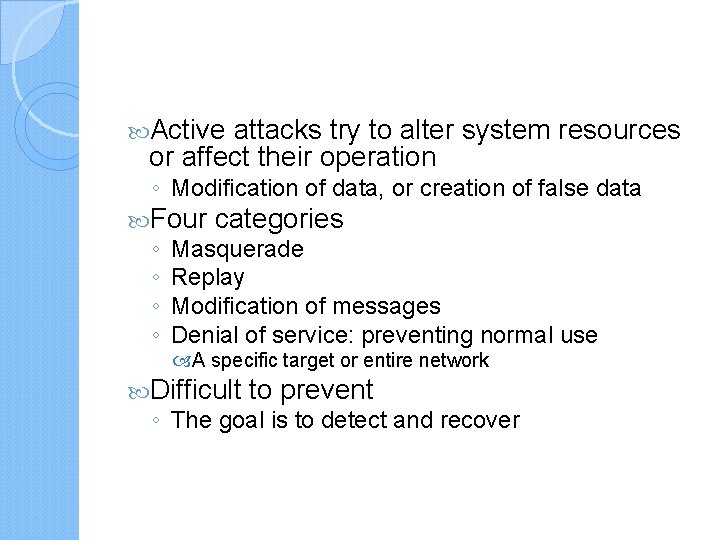 Active attacks try to alter system resources or affect their operation
◦ Modification of data, or creation of false data

Four categories
◦ Masquerade
◦ Replay
◦ Modification of messages
◦ Denial of service: preventing normal use
A specific target or entire network

Difficult to prevent
◦ The goal is to detect and recover